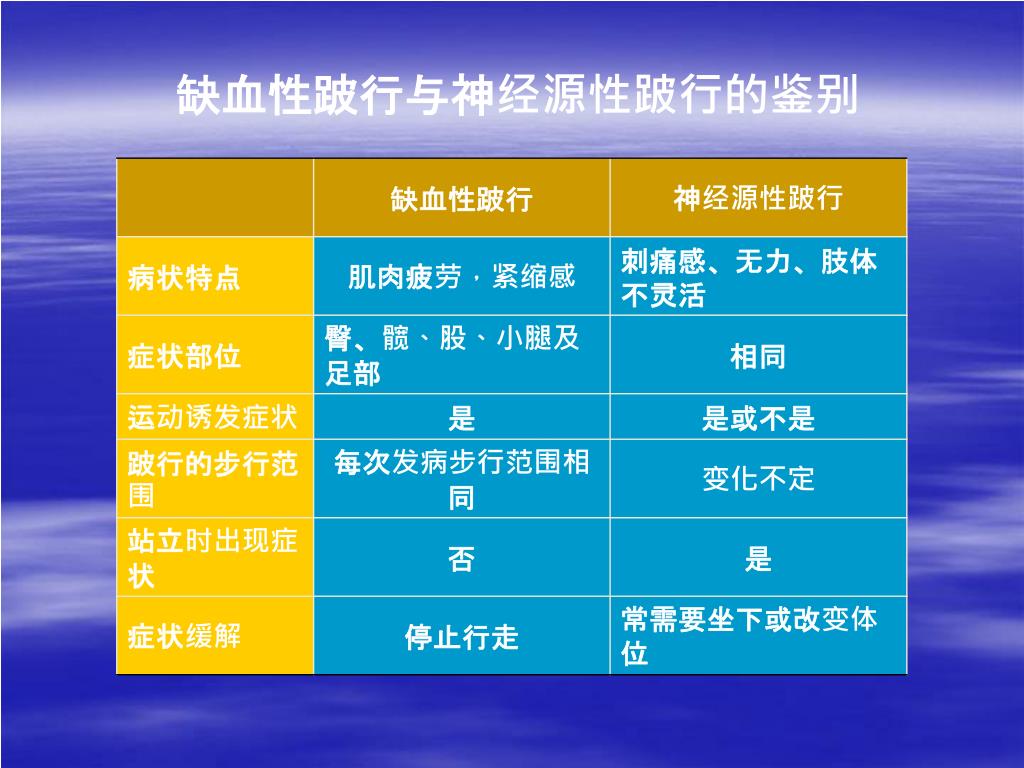 缺血性跛行与神经源性跛行的鉴别

| | 缺血性跛行 | 神经源性跛行 |
|---|---|---|
| 病状特点 | 肌肉疲劳，紧缩感 | 刺痛感、无力、肢体不灵活 |
| 症状部位 | 臀、髋、股、小腿及足部 | 相同 |
| 运动诱发症状 | 是 | 是或不是 |
| 跛行的步行范围 | 每次发病步行范围相同 | 变化不定 |
| 站立时出现症状 | 否 | 是 |
| 症状缓解 | 停止行走 | 常需要坐下或改变体位 |